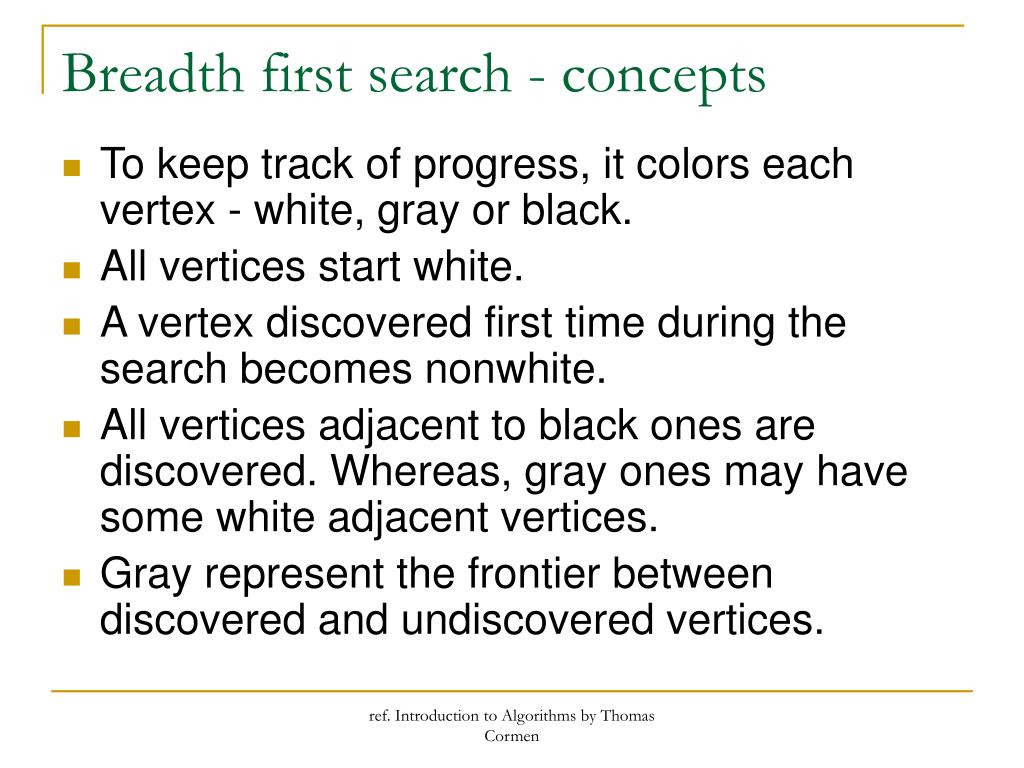 Breadth first search - concepts

To keep track of progress, it colors each vertex - white, gray or black.

All vertices start white.

A vertex discovered first time during the search becomes nonwhite.

All vertices adjacent to black ones are discovered. Whereas, gray ones may have some white adjacent vertices.

Gray represent the frontier between discovered and undiscovered vertices.

ref. Introduction to Algorithms by Thomas Cormen